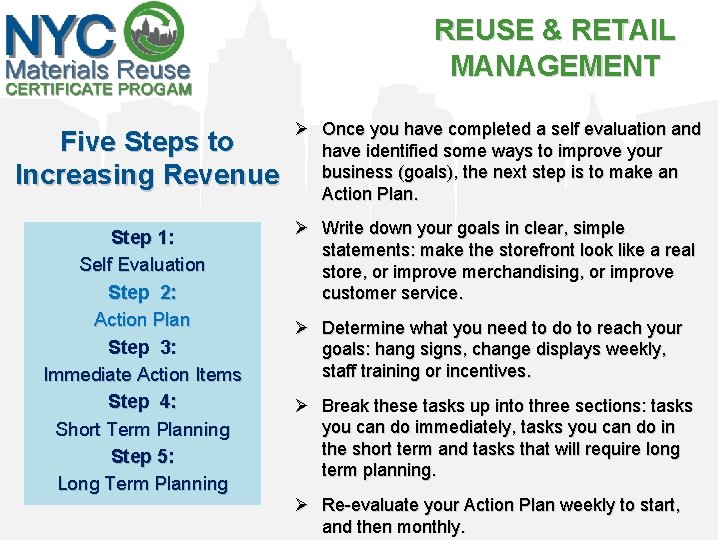 NYC
Materials Reuse
CERTIFICATE PROGAM

REUSE & RETAIL MANAGEMENT

Five Steps to Increasing Revenue

Step 1:
Self Evaluation
Step 2:
Action Plan
Step 3:
Immediate Action Items
Step 4:
Short Term Planning
Step 5:
Long Term Planning

➢ Once you have completed a self evaluation and have identified some ways to improve your business (goals), the next step is to make an Action Plan.

➢ Write down your goals in clear, simple statements: make the storefront look like a real store, or improve merchandising, or improve customer service.

➢ Determine what you need to do to reach your goals: hang signs, change displays weekly, staff training or incentives.

➢ Break these tasks up into three sections: tasks you can do immediately, tasks you can do in the short term and tasks that will require long term planning.

➢ Re-evaluate your Action Plan weekly to start, and then monthly.